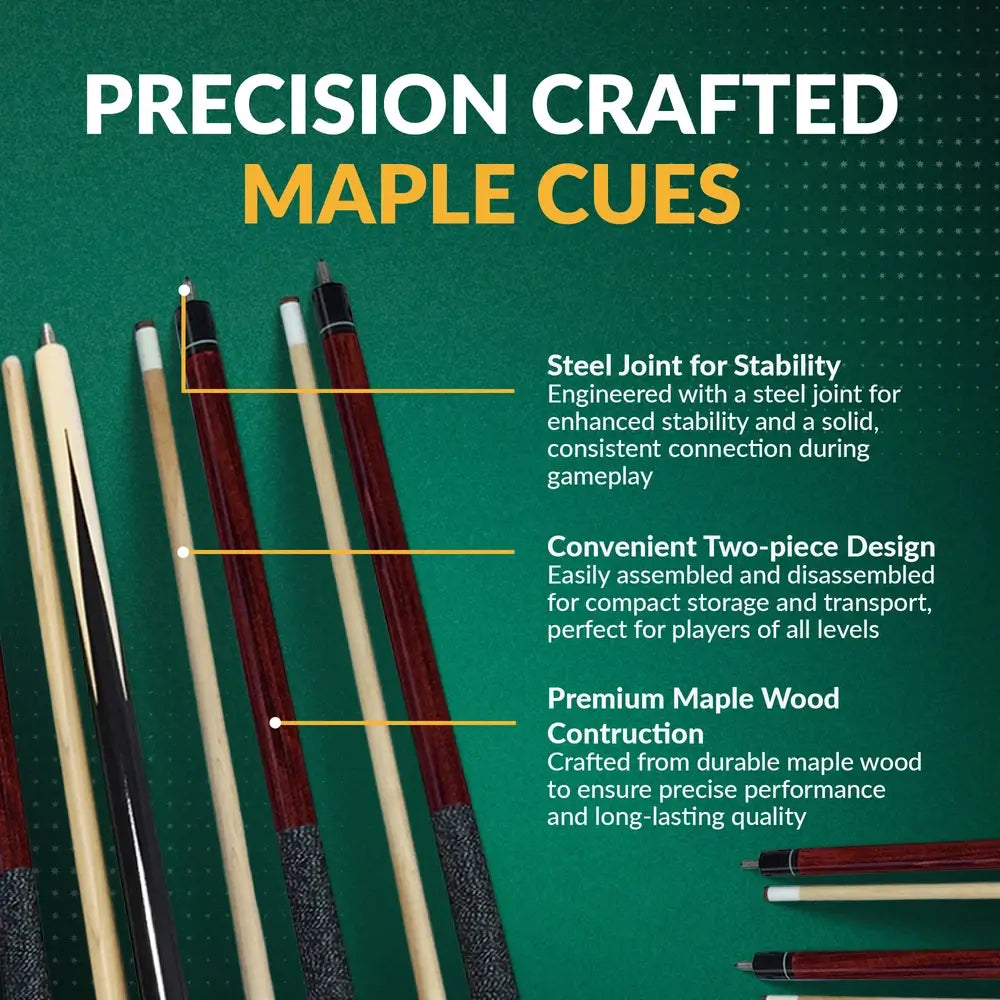 PRECISION CRAFTED
MAPLE CUES

Steel Joint for Stability
Engineered with a steel joint for enhanced stability and a solid, consistent connection during gameplay

Convenient Two-piece Design
Easily assembled and disassembled for compact storage and transport, perfect for players of all levels

Premium Maple Wood Contruction
Crafted from durable maple wood to ensure precise performance and long-lasting quality